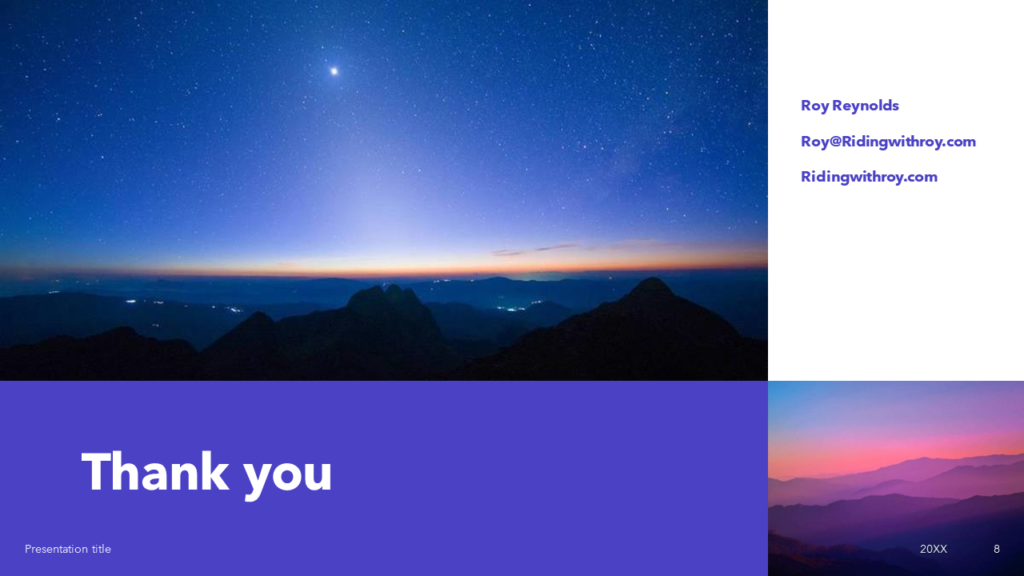 Roy Reynolds

Roy@Ridingwithroy.com

Ridingwithroy.com

Thank you

Presentation title

20XX

8